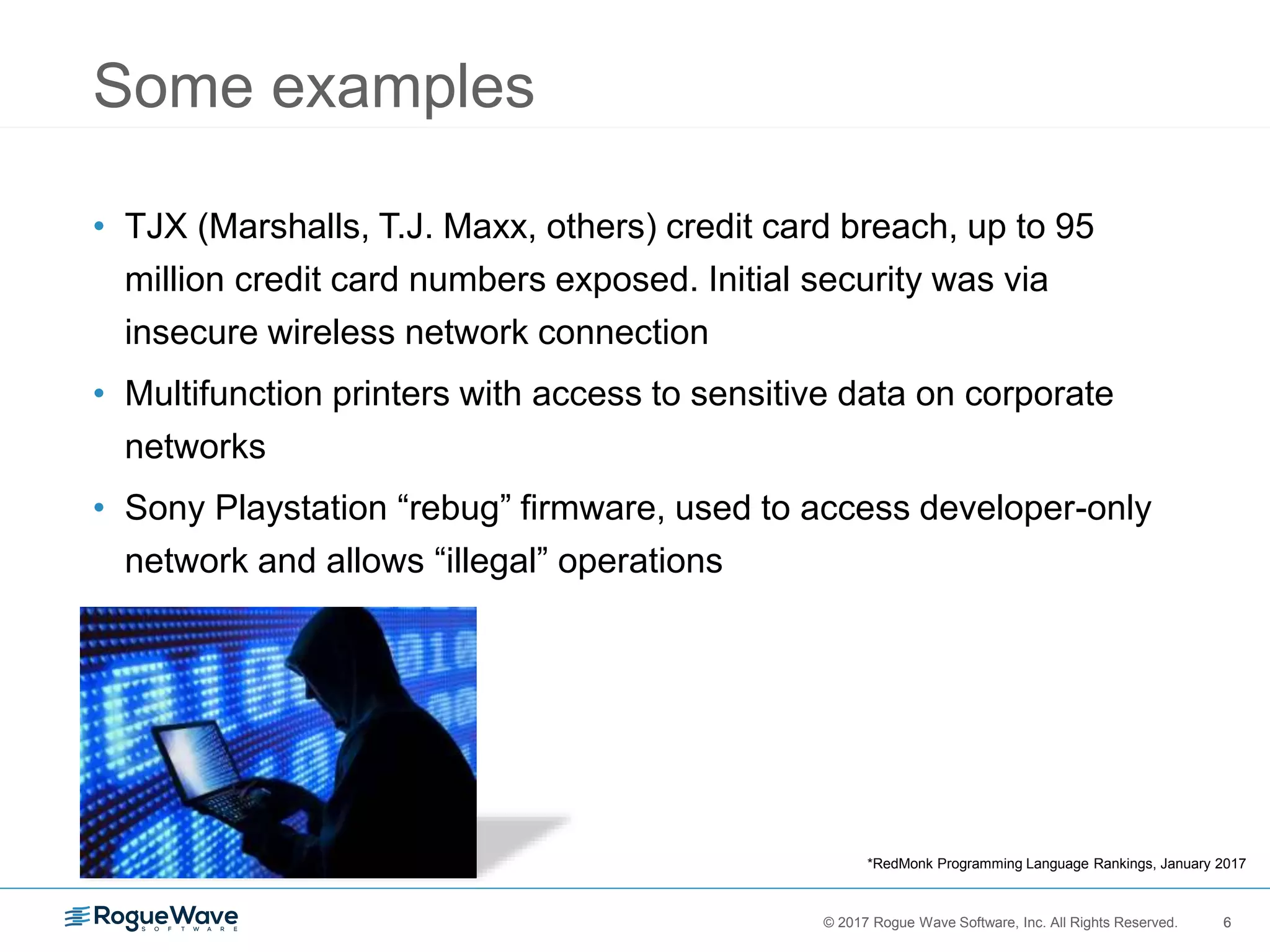 Some examples

• TJX (Marshalls, T.J. Maxx, others) credit card breach, up to 95 million credit card numbers exposed. Initial security was via insecure wireless network connection

• Multifunction printers with access to sensitive data on corporate networks

• Sony Playstation “rebug” firmware, used to access developer-only network and allows “illegal” operations

*RedMonk Programming Language Rankings, January 2017

RogueWave SOFTWARE

© 2017 Rogue Wave Software, Inc. All Rights Reserved. 6